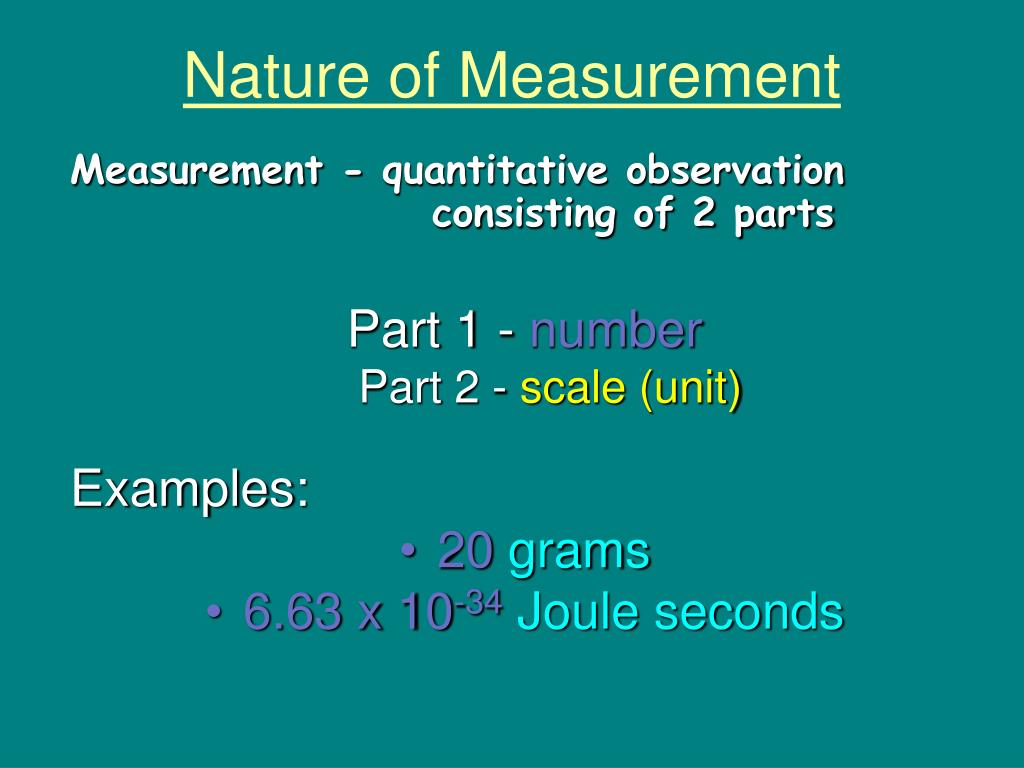 Nature of Measurement

Measurement - quantitative observation consisting of 2 parts

Part 1 - number
Part 2 - scale (unit)

Examples:
• 20 grams
• $6.63 \times 10^{-34}$ Joule seconds